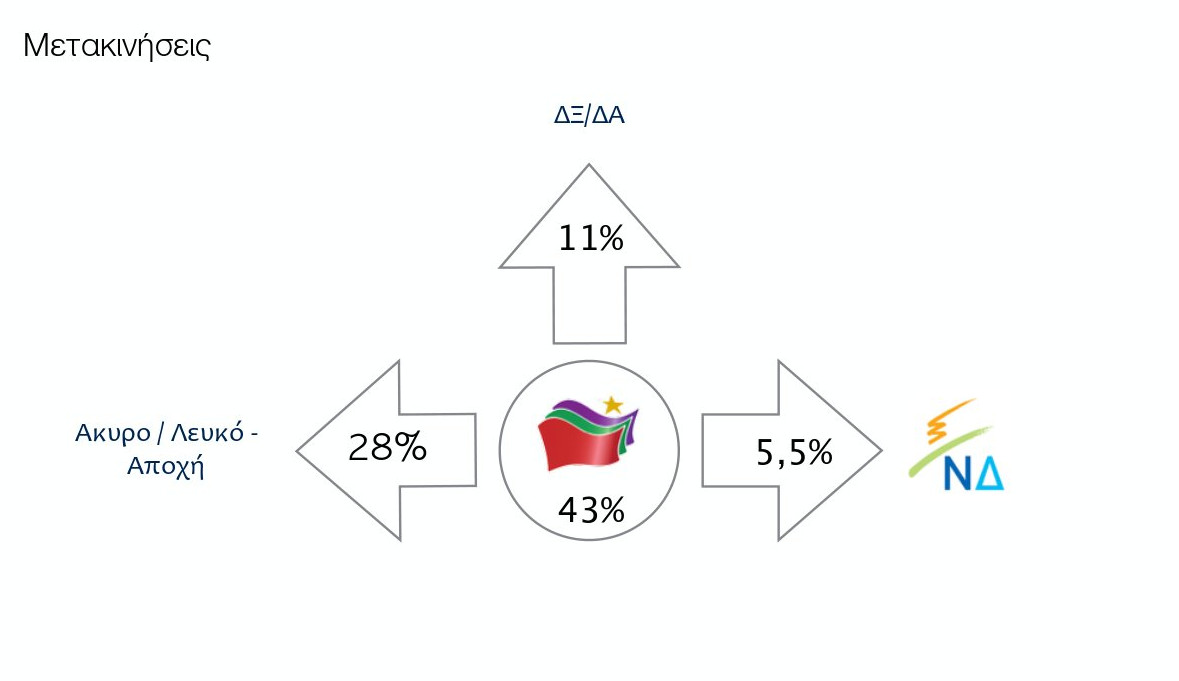 Μετακινήσεις

ΔΞ/ΔΑ

11%

Ακυρο / Λευκό - Αποχή

28%

43%

5,5%

ΝΔ